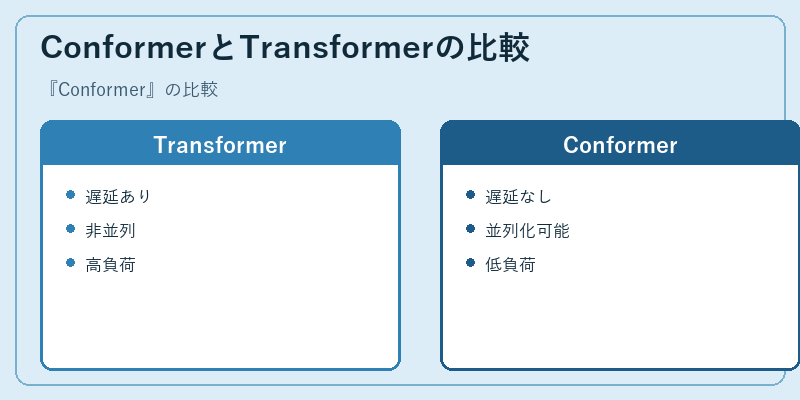 ConformerとTransformerの比較

『Conformer』の比較

Transformer

- 遅延あり
- 非並列
- 高負荷

Conformer

- 遅延なし
- 並列化可能
- 低負荷